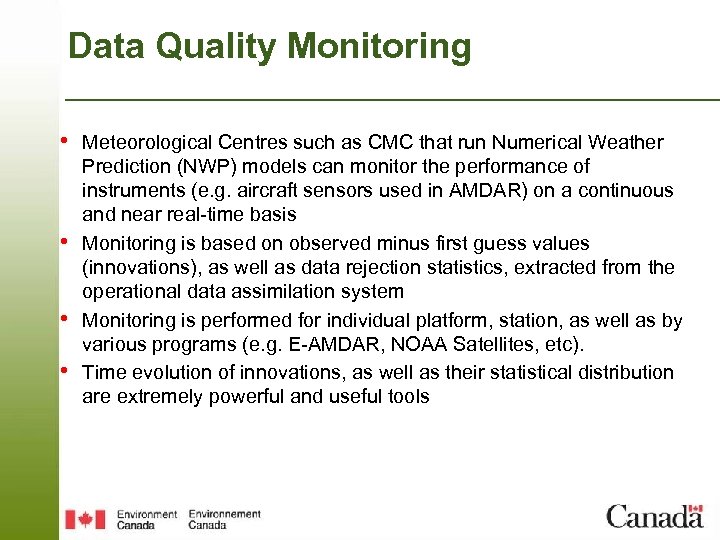 Data Quality Monitoring

• Meteorological Centres such as CMC that run Numerical Weather Prediction (NWP) models can monitor the performance of instruments (e.g. aircraft sensors used in AMDAR) on a continuous and near real-time basis

• Monitoring is based on observed minus first guess values (innovations), as well as data rejection statistics, extracted from the operational data assimilation system

• Monitoring is performed for individual platform, station, as well as by various programs (e.g. E-AMDAR, NOAA Satellites, etc).

• Time evolution of innovations, as well as their statistical distribution are extremely powerful and useful tools

Environment Canada Environnement Canada

Canada